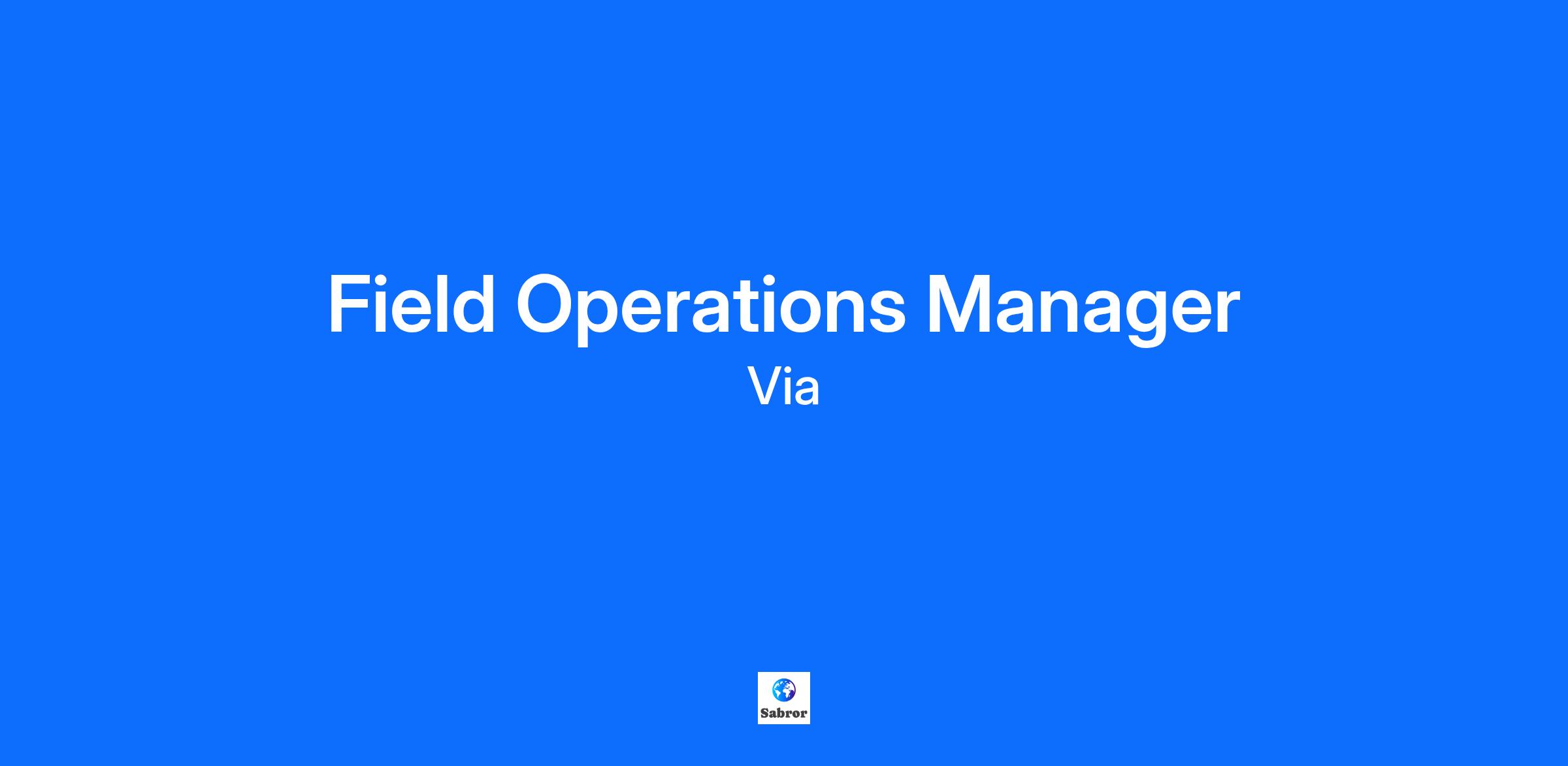 Field Operations Manager
Via

Sabror